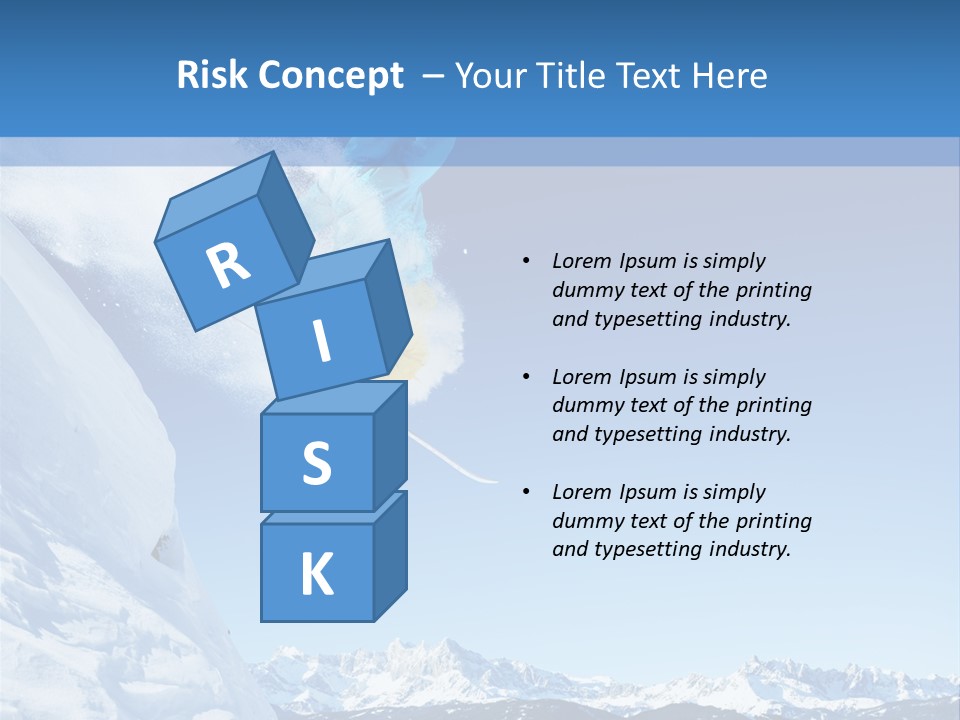 Risk Concept – Your Title Text Here

R
I
S
K

• Lorem Ipsum is simply dummy text of the printing and typesetting industry.

• Lorem Ipsum is simply dummy text of the printing and typesetting industry.

• Lorem Ipsum is simply dummy text of the printing and typesetting industry.